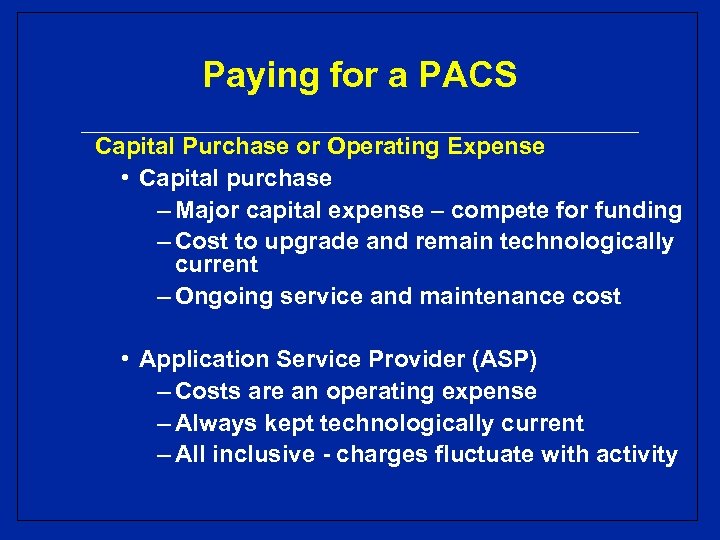 Paying for a PACS

Capital Purchase or Operating Expense

• Capital purchase
– Major capital expense – compete for funding
– Cost to upgrade and remain technologically current
– Ongoing service and maintenance cost

• Application Service Provider (ASP)
– Costs are an operating expense
– Always kept technologically current
– All inclusive - charges fluctuate with activity